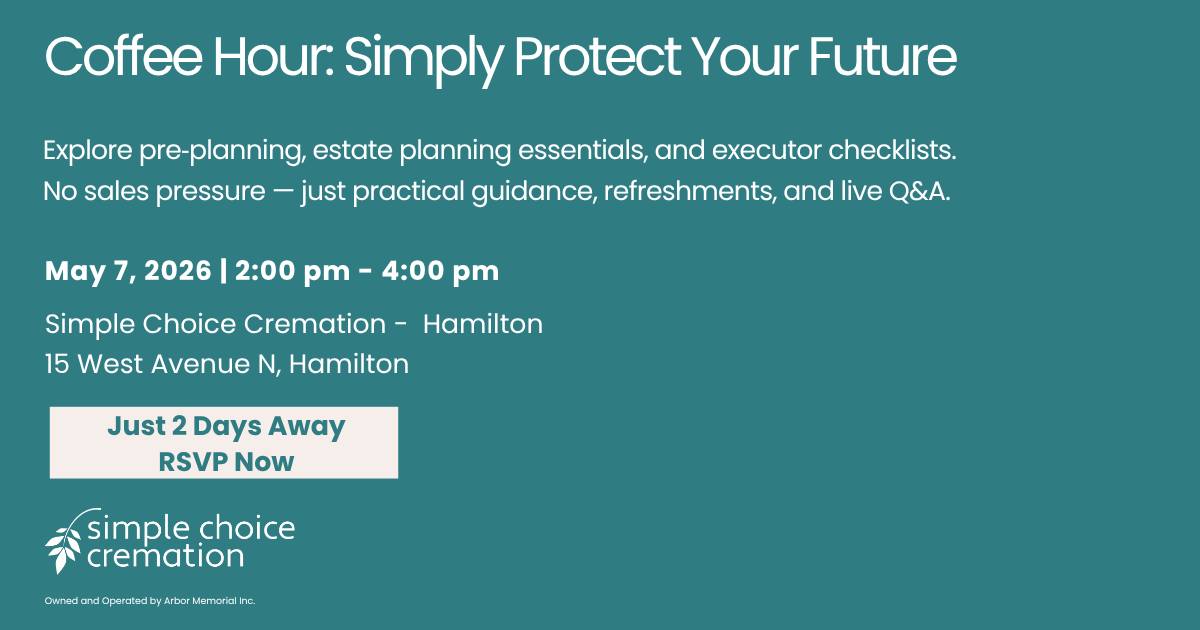 Coffee Hour: Simply Protect Your Future

Explore pre-planning, estate planning essentials, and executor checklists. No sales pressure — just practical guidance, refreshments, and live Q&A.

May 7, 2026 | 2:00 pm - 4:00 pm

Simple Choice Cremation - Hamilton
15 West Avenue N, Hamilton

Just 2 Days Away
RSVP Now

simple choice cremation

Owned and Operated by Arbor Memorial Inc.